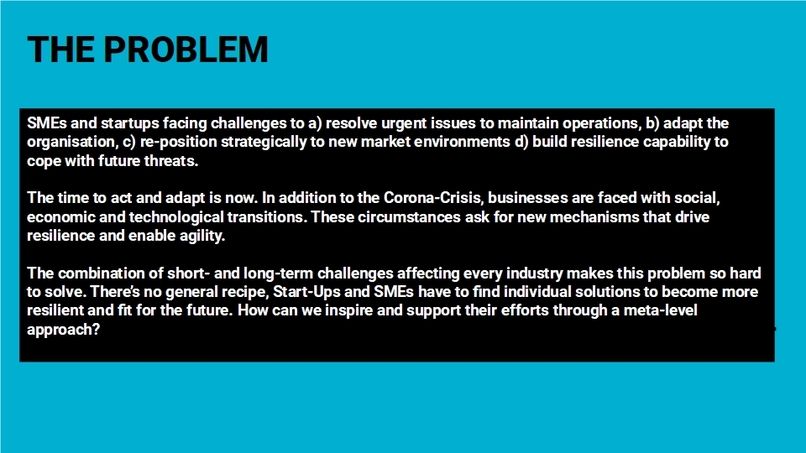 THE PROBLEM

SMEs and startups facing challenges to a) resolve urgent issues to maintain operations, b) adapt the organisation, c) re-position strategically to new market environments d) build resilience capability to cope with future threats.

The time to act and adapt is now. In addition to the Corona-Crisis, businesses are faced with social, economic and technological transitions. These circumstances ask for new mechanisms that drive resilience and enable agility.

The combination of short- and long-term challenges affecting every industry makes this problem so hard to solve. There's no general recipe, Start-Ups and SMEs have to find individual solutions to become more resilient and fit for the future. How can we inspire and support their efforts through a meta-level approach?